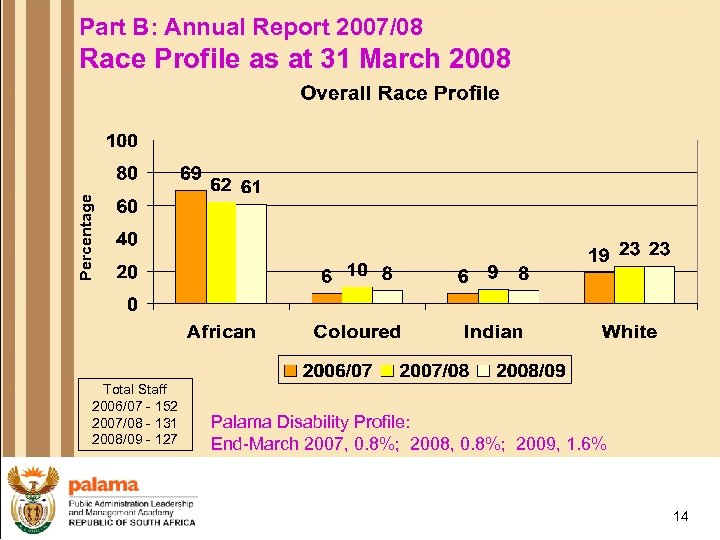 Part B: Annual Report 2007/08
Race Profile as at 31 March 2008

Overall Race Profile

Percentage

100
80
60
40
20
0

69 62 61
6 10 8
6 9 8
19 23 23

African Coloured Indian White

2006/07 2007/08 2008/09

Total Staff
2006/07 - 152
2007/08 - 131
2008/09 - 127

Palama Disability Profile:
End-March 2007, 0.8%; 2008, 0.8%; 2009, 1.6%

palama
Public Administration Leadership and Management Academy
REPUBLIC OF SOUTH AFRICA

14